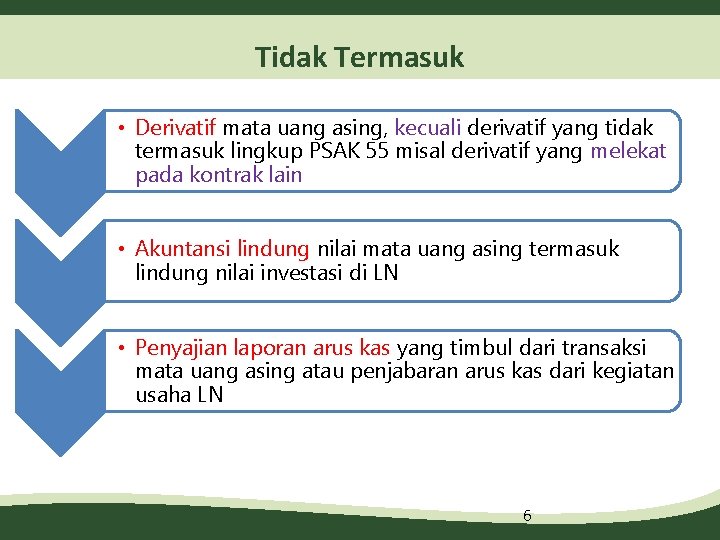 Tidak Termasuk

• Derivatif mata uang asing, kecuali derivatif yang tidak termasuk lingkup PSAK 55 misal derivatif yang melekat pada kontrak lain

• Akuntansi lindung nilai mata uang asing termasuk lindung nilai investasi di LN

• Penyajian laporan arus kas yang timbul dari transaksi mata uang asing atau penjabaran arus kas dari kegiatan usaha LN

6